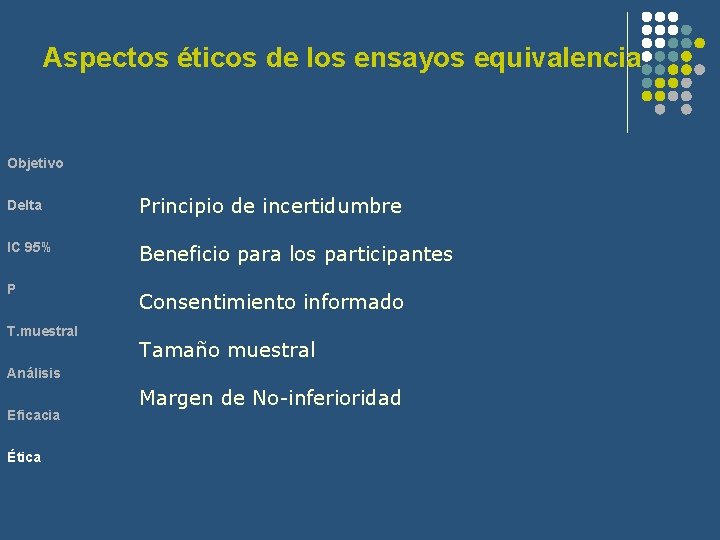 Aspectos éticos de los ensayos equivalencia

Objetivo

Delta

IC 95%

P

T.muestral

Análisis

Eficacia

Ética

Principio de incertidumbre

Beneficio para los participantes

Consentimiento informado

Tamaño muestral

Margen de No-inferioridad